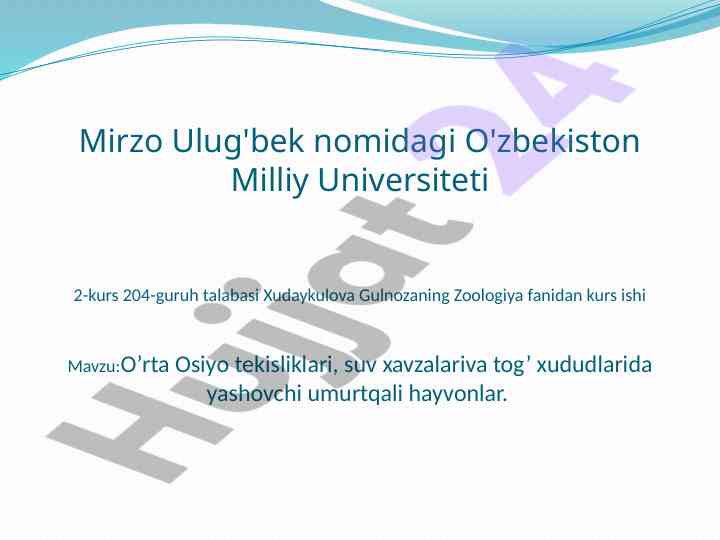 Mirzo Ulug'bek nomidagi O'zbekiston Milliy Universiteti

2-kurs 204-guruh talabasi Xudaykulova Gulnozaning Zoologiya fanidan kurs ishi

Mavzu:O’rta Osiyo tekisliklari, suv xavzalariva tog’ xududlarida yashovchi umurtqali hayvonlar.

Hujjat 24